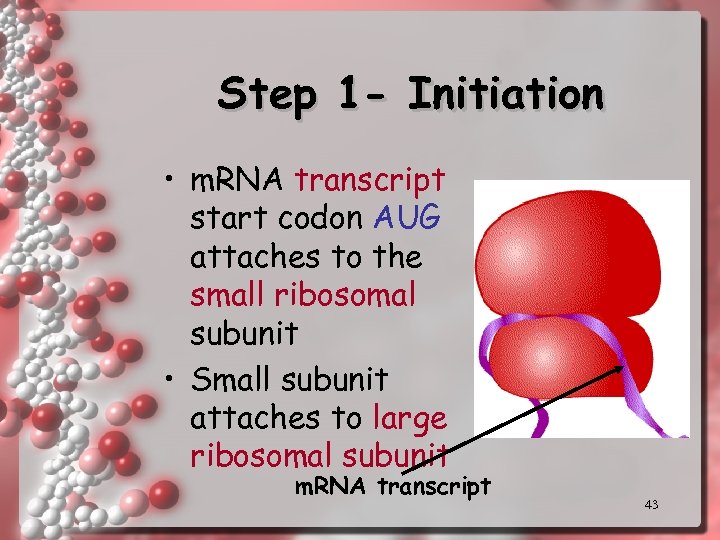 Step 1- Initiation

• mRNA transcript start codon AUG attaches to the small ribosomal subunit
• Small subunit attaches to large ribosomal subunit

mRNA transcript

43